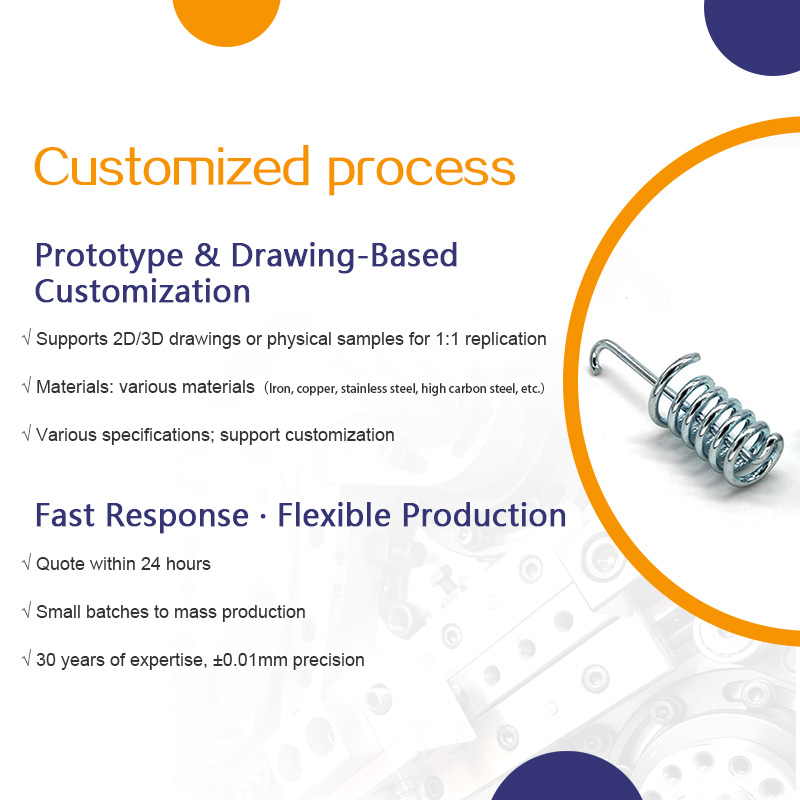 Customized process

Prototype & Drawing-Based Customization

√ Supports 2D/3D drawings or physical samples for 1:1 replication

√ Materials: various materials (Iron, copper, stainless steel, high carbon steel, etc.)

√ Various specifications; support customization

Fast Response · Flexible Production

√ Quote within 24 hours

√ Small batches to mass production

√ 30 years of expertise, ±0.01mm precision